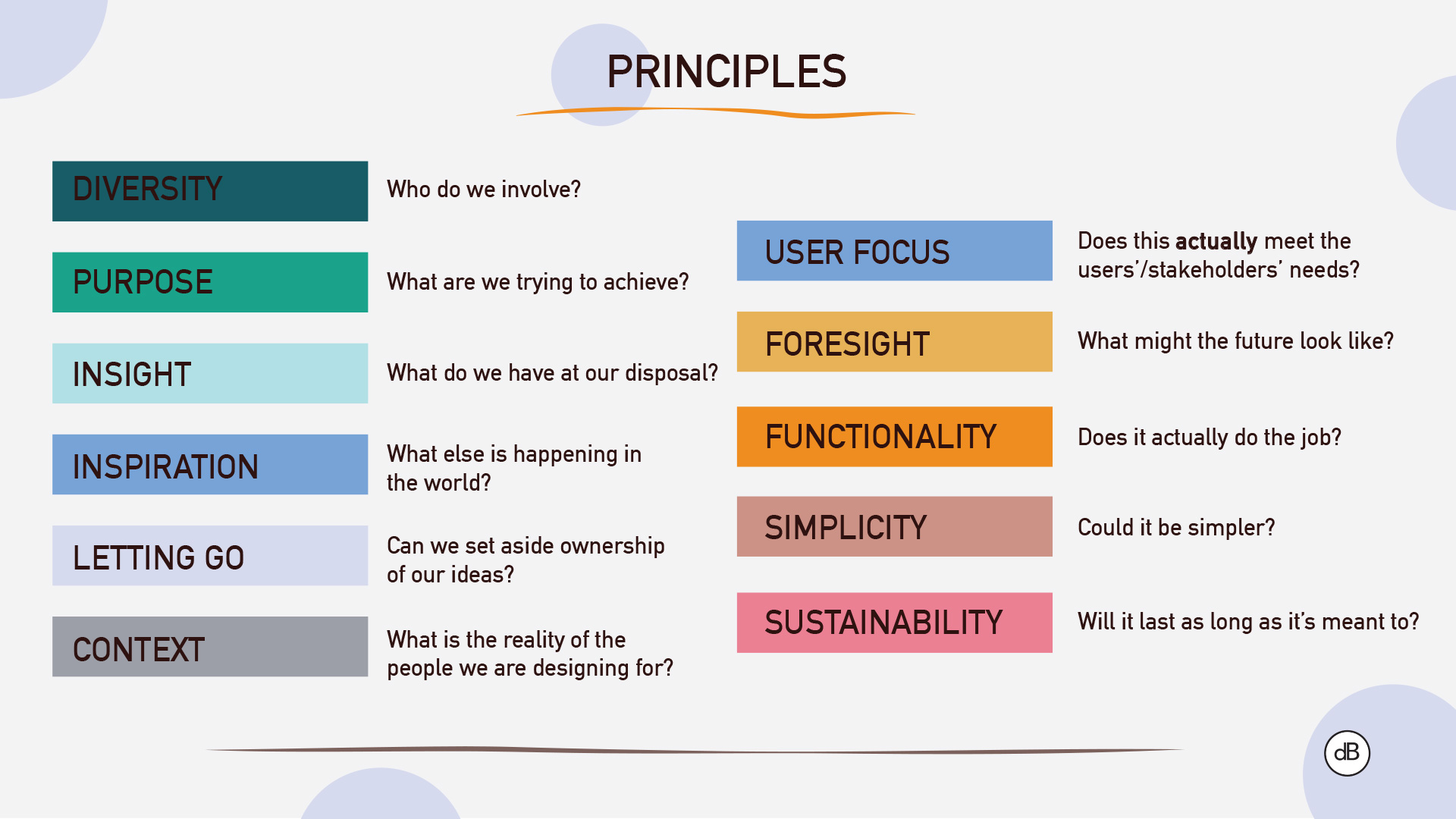 PRINCIPLES

DIVERSITY
Who do we involve?

PURPOSE
What are we trying to achieve?

INSIGHT
What do we have at our disposal?

INSPIRATION
What else is happening in the world?

LETTING GO
Can we set aside ownership of our ideas?

CONTEXT
What is the reality of the people we are designing for?

USER FOCUS
Does this actually meet the users'/stakeholders' needs?

FORESIGHT
What might the future look like?

FUNCTIONALITY
Does it actually do the job?

SIMPLICITY
Could it be simpler?

SUSTAINABILITY
Will it last as long as it's meant to?

dB